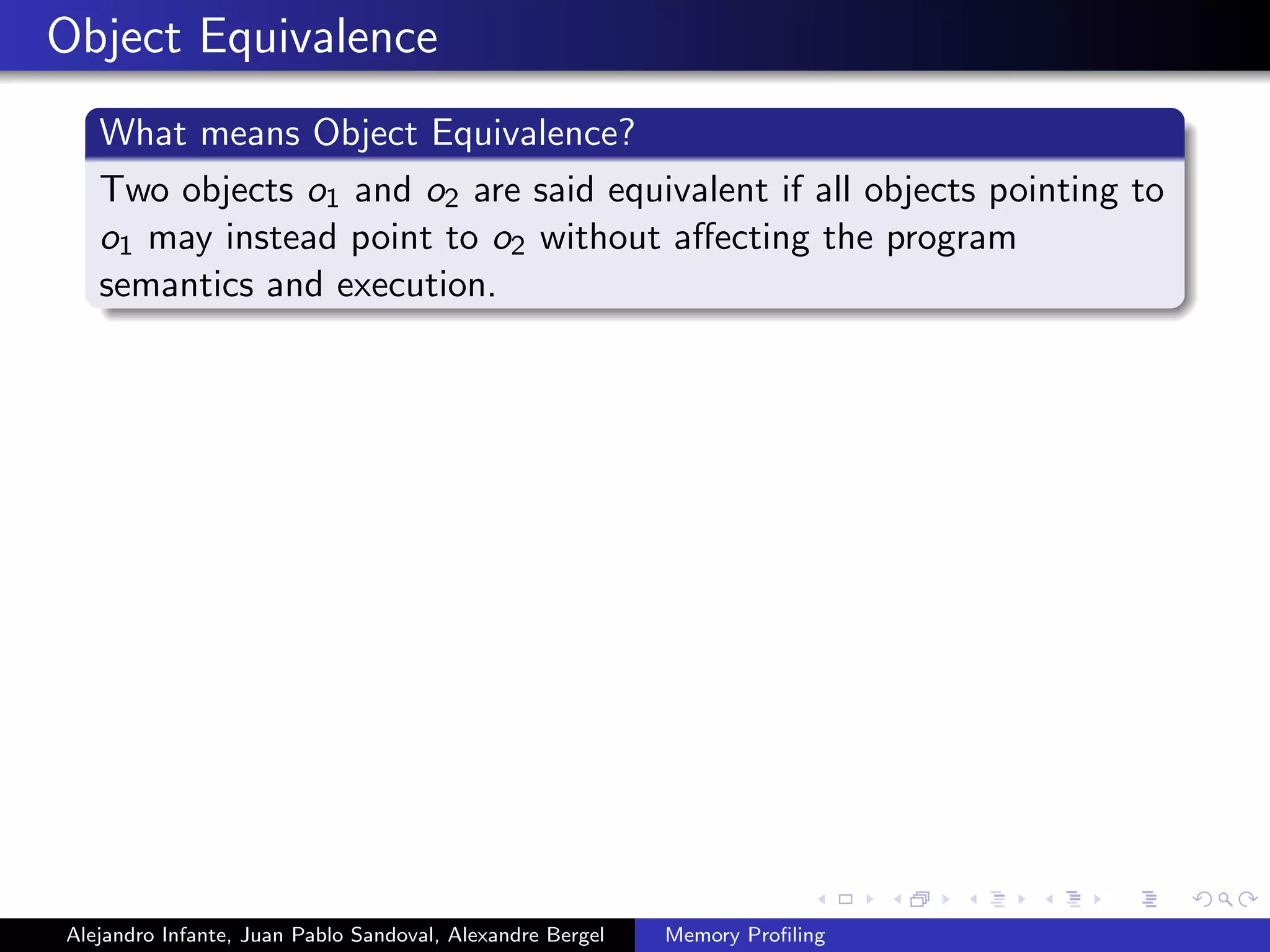 Object Equivalence

What means Object Equivalence?

Two objects $o_1$ and $o_2$ are said equivalent if all objects pointing to $o_1$ may instead point to $o_2$ without affecting the program semantics and execution.

Alejandro Infante, Juan Pablo Sandoval, Alexandre Bergel
Memory Profiling